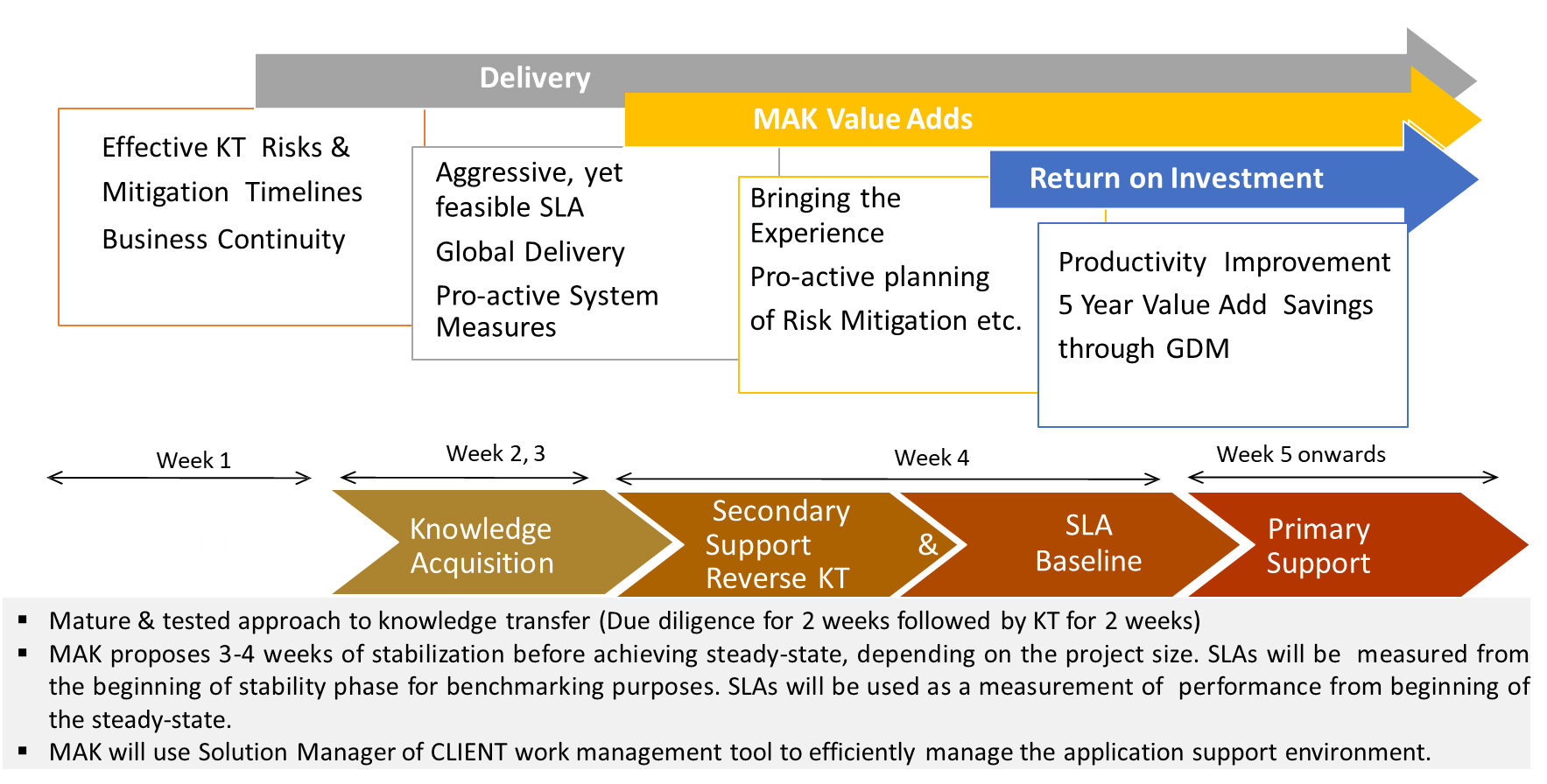 Delivery

MAK Value Adds

Return on Investment

Effective KT Risks &
Mitigation Timelines
Business Continuity

Aggressive, yet feasible SLA
Global Delivery
Pro-active System Measures

Bringing the Experience
Pro-active planning
of Risk Mitigation etc.

Productivity Improvement
5 Year Value Add Savings
through GDM

Week 1

Week 2, 3

Week 4

Week 5 onwards

Knowledge Acquisition

Secondary Support & Reverse KT

SLA Baseline

Primary Support

▪ Mature & tested approach to knowledge transfer (Due diligence for 2 weeks followed by KT for 2 weeks)
▪ MAK proposes 3-4 weeks of stabilization before achieving steady-state, depending on the project size. SLAs will be measured from the beginning of stability phase for benchmarking purposes. SLAs will be used as a measurement of performance from beginning of the steady-state.
▪ MAK will use Solution Manager of CLIENT work management tool to efficiently manage the application support environment.